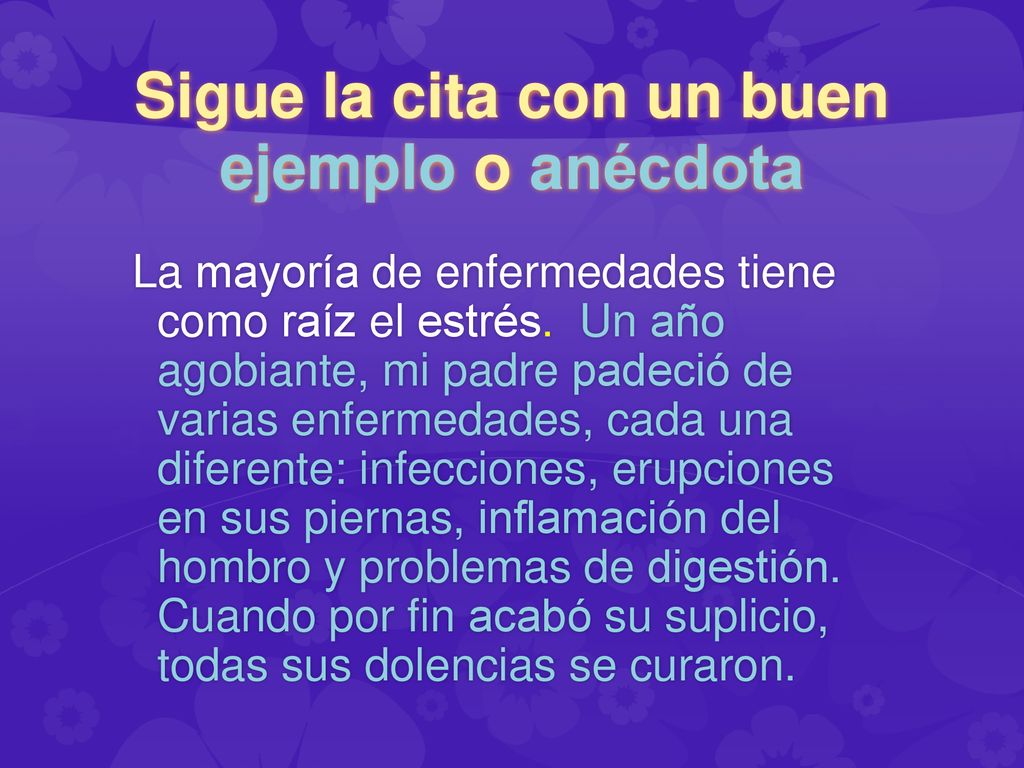 Sigue la cita con un buen ejemplo o anécdota

La mayoría de enfermedades tiene como raíz el estrés. Un año agobiante, mi padre padeció de varias enfermedades, cada una diferente: infecciones, erupciones en sus piernas, inflamación del hombro y problemas de digestión. Cuando por fin acabó su suplicio, todas sus dolencias se curaron.